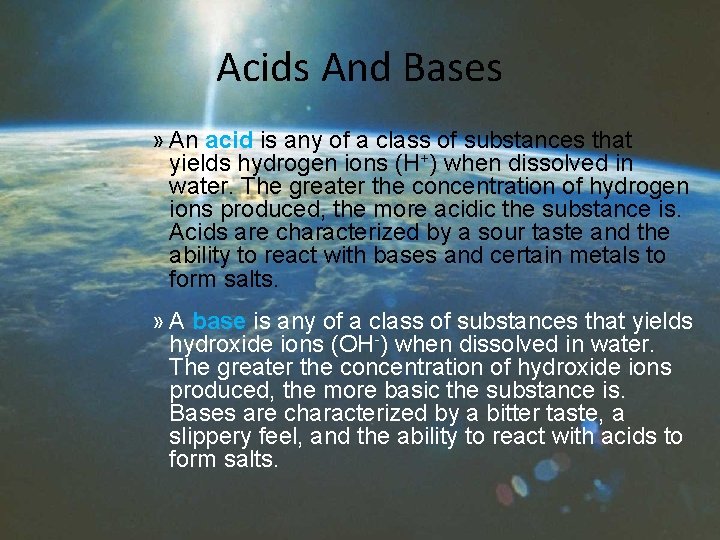 Acids And Bases

» An acid is any of a class of substances that yields hydrogen ions ($H^+$) when dissolved in water. The greater the concentration of hydrogen ions produced, the more acidic the substance is. Acids are characterized by a sour taste and the ability to react with bases and certain metals to form salts.

» A base is any of a class of substances that yields hydroxide ions ($OH^-$) when dissolved in water. The greater the concentration of hydroxide ions produced, the more basic the substance is. Bases are characterized by a bitter taste, a slippery feel, and the ability to react with acids to form salts.